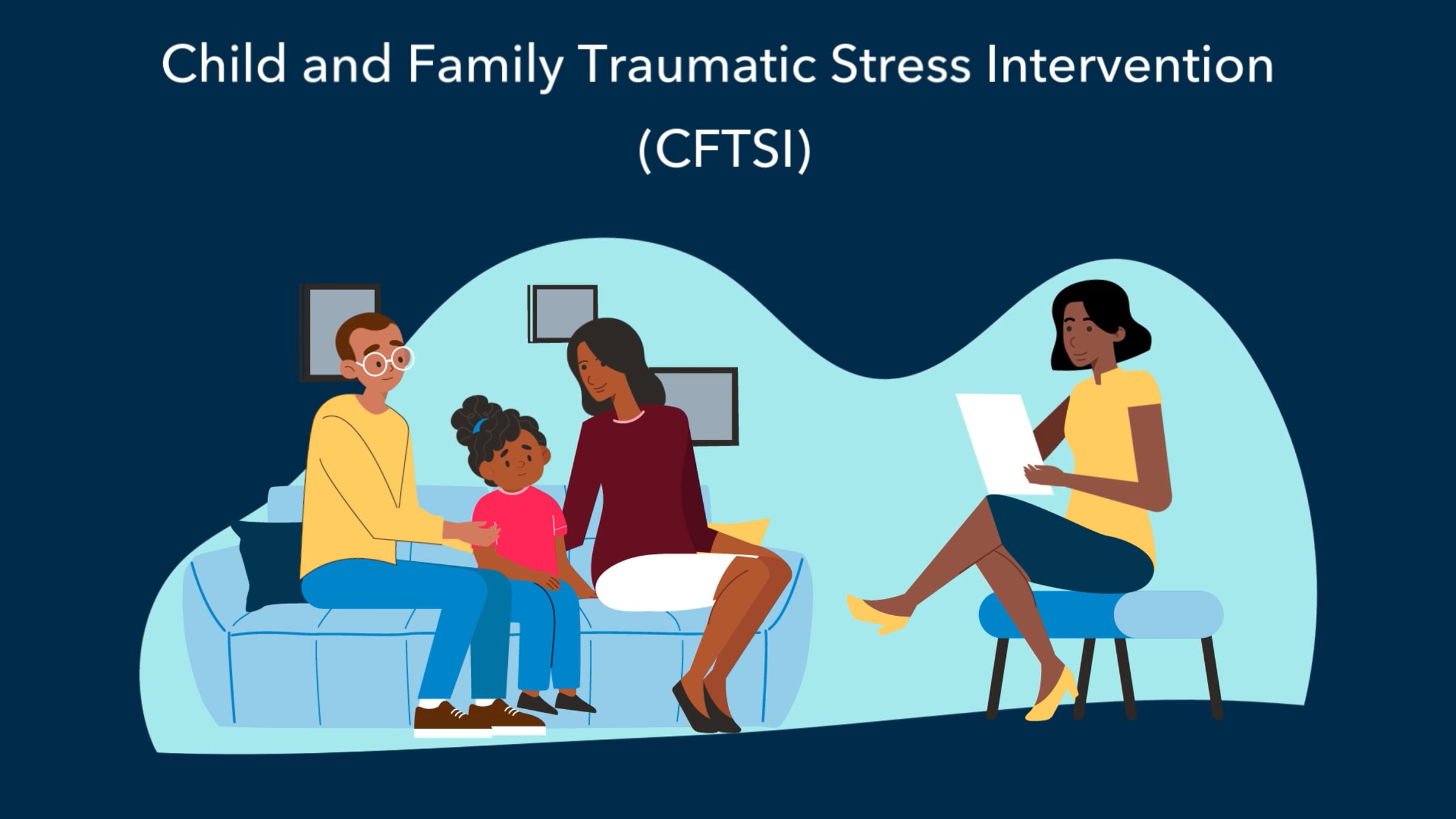 Child and Family Traumatic Stress Intervention
(CFTSI)